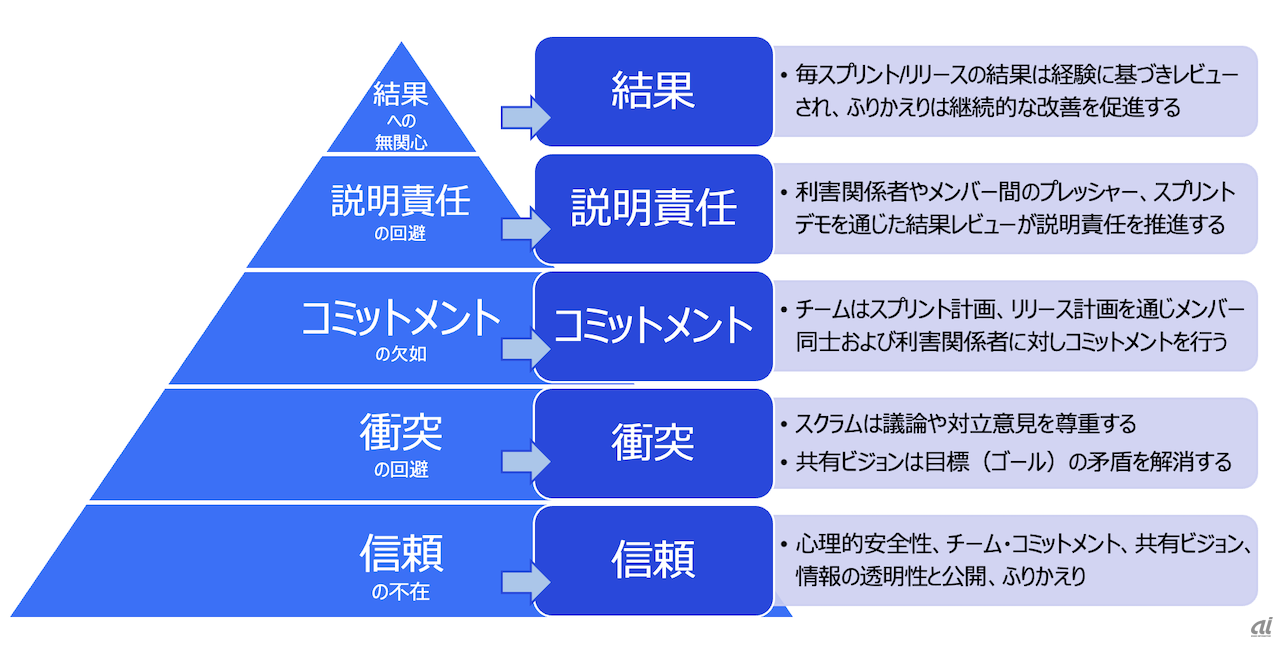 結果
への
無関心

結果

• 毎スプリント/リリースの結果は経験に基づきレビューされ、ふりかえりは継続的な改善を促進する

説明責任
の回避

説明責任

• 利害関係者やメンバー間のプレッシャー、スプリントデモを通じた結果レビューが説明責任を推進する

コミットメント
の欠如

コミットメント

• チームはスプリント計画、リリース計画を通じメンバー同士および利害関係者に対しコミットメントを行う

衝突
の回避

衝突

• スクラムは議論や対立意見を尊重する
• 共有ビジョンは目標（ゴール）の矛盾を解消する

信頼
の不在

信頼

• 心理的安全性、チーム・コミットメント、共有ビジョン、情報の透明性と公開、ふりかえり

ai